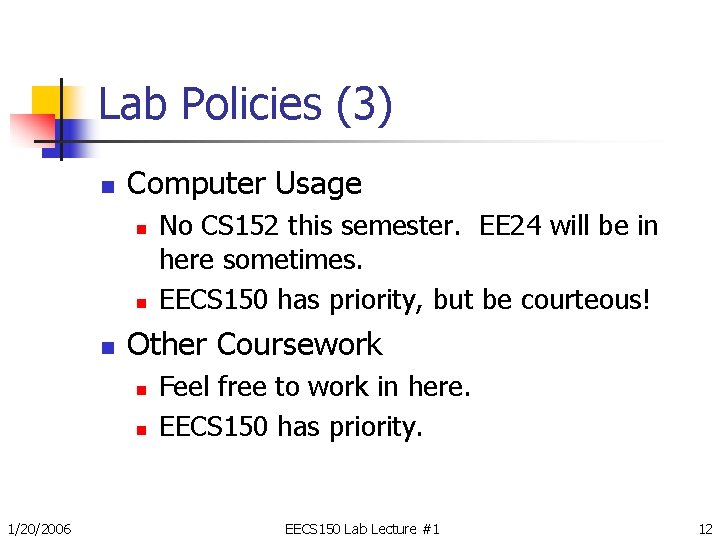 Lab Policies (3)

- Computer Usage
  - No CS152 this semester. EE24 will be in here sometimes.
  - EECS150 has priority, but be courteous!
- Other Coursework
  - Feel free to work in here.
  - EECS150 has priority.

1/20/2006

EECS150 Lab Lecture #1

12